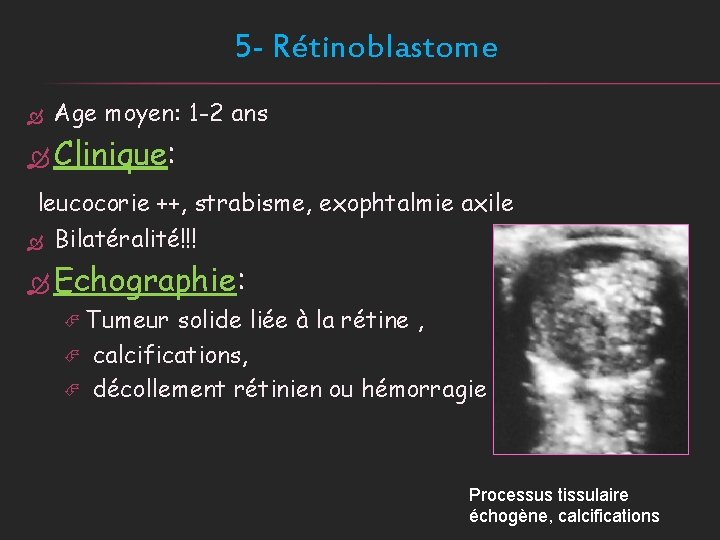 5- Rétinoblastome

Age moyen: 1-2 ans

Clinique:

leucocorie ++, strabisme, exophtalmie axile

Bilatéralité!!!

Echographie:

Tumeur solide liée à la rétine ,

calcifications,

décollement rétinien ou hémorragie

Processus tissulaire échogène, calcifications